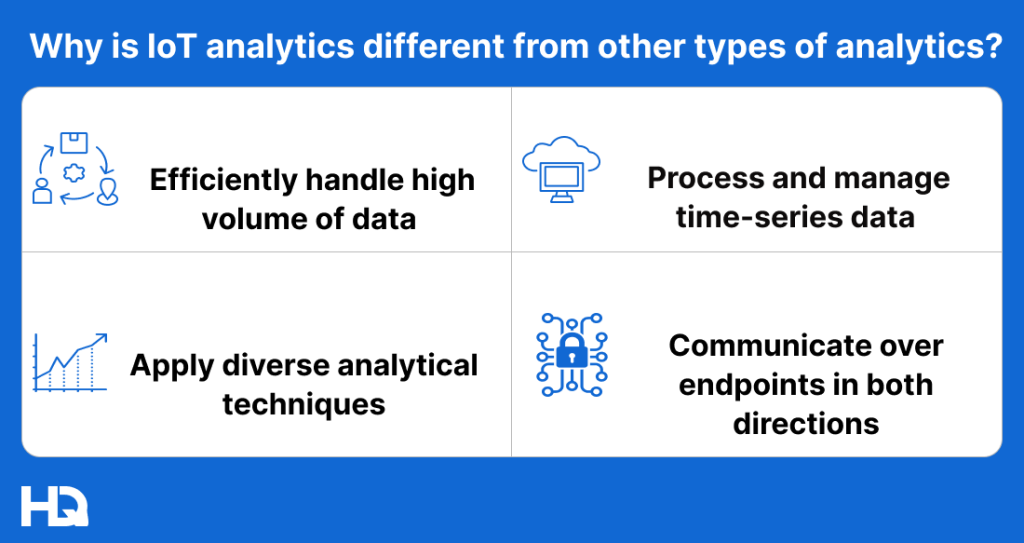 Why is IoT analytics different from other types of analytics?

Efficiently handle high volume of data

Process and manage time-series data

Apply diverse analytical techniques

Communicate over endpoints in both directions

HQ